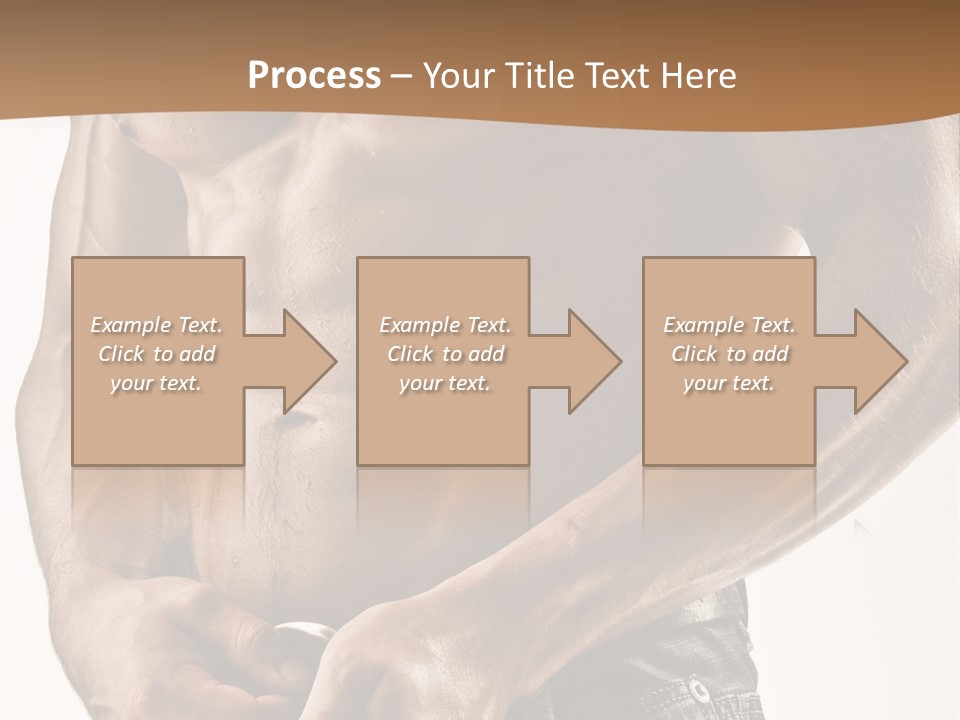 Process – Your Title Text Here

Example Text. Click to add your text.

Example Text. Click to add your text.

Example Text. Click to add your text.